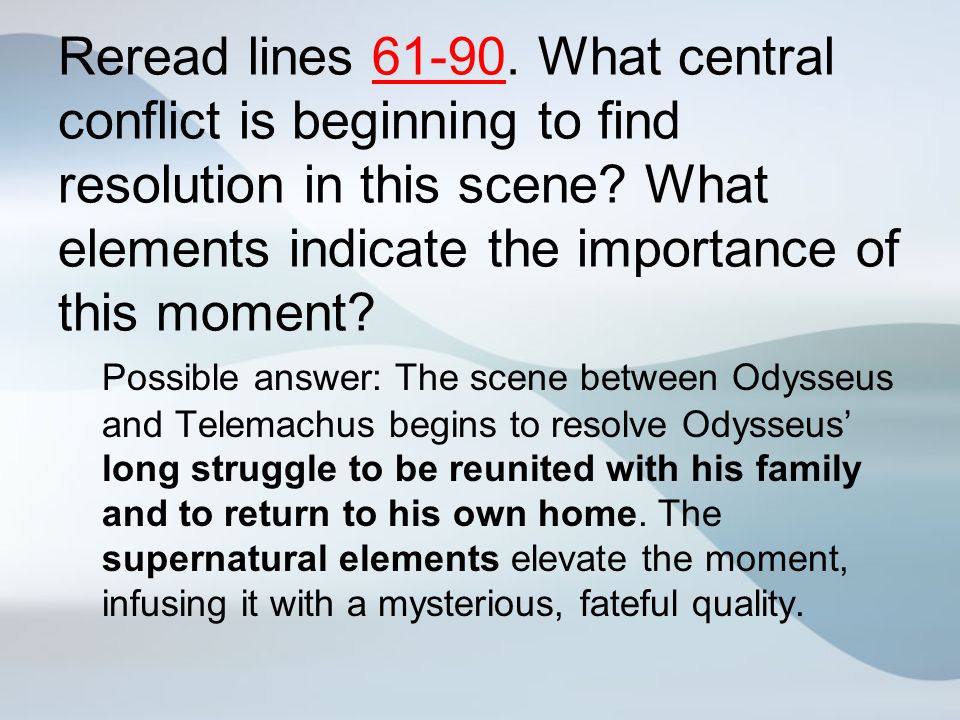 Reread lines 61-90. What central conflict is beginning to find resolution in this scene? What elements indicate the importance of this moment?

Possible answer: The scene between Odysseus and Telemachus begins to resolve Odysseus’ long struggle to be reunited with his family and to return to his own home. The supernatural elements elevate the moment, infusing it with a mysterious, fateful quality.